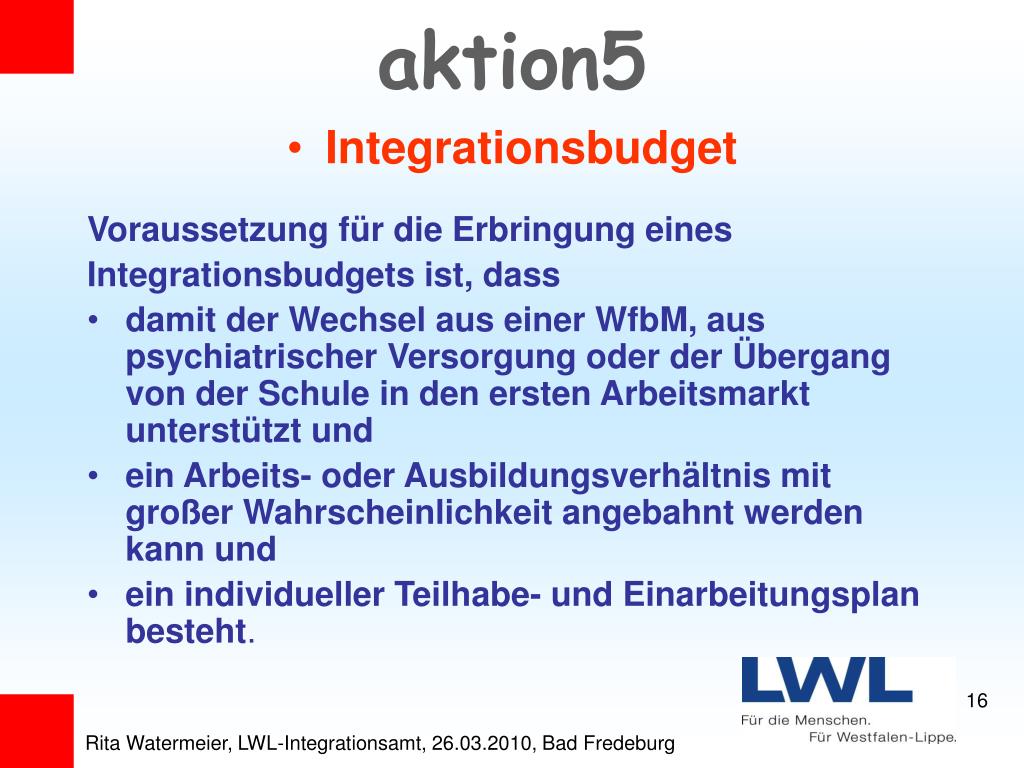 aktion5

• Integrationsbudget

Voraussetzung für die Erbringung eines Integrationsbudgets ist, dass

• damit der Wechsel aus einer WfbM, aus psychiatrischer Versorgung oder der Übergang von der Schule in den ersten Arbeitsmarkt unterstützt und
• ein Arbeits- oder Ausbildungsverhältnis mit großer Wahrscheinlichkeit angebahnt werden kann und
• ein individueller Teilhabe- und Einarbeitungsplan besteht.

LWL
Für die Menschen.
Für Westfalen-Lippe.

16

Rita Watermeier, LWL-Integrationsamt, 26.03.2010, Bad Fredeburg